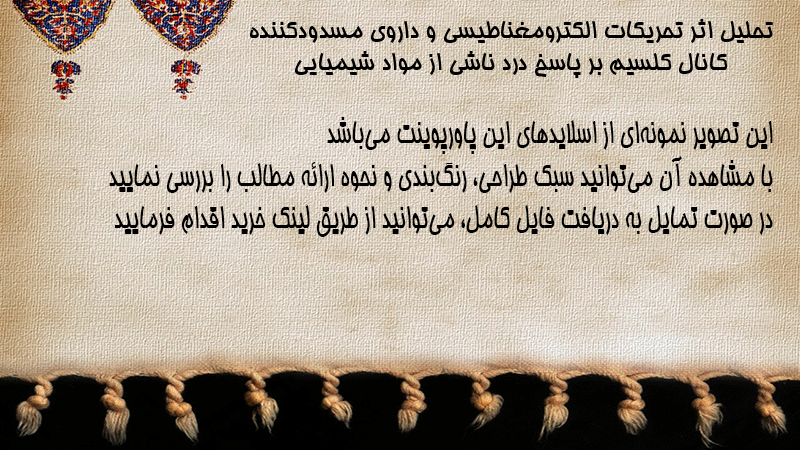 تحلیل اثر تحریکات الکترومغناطیسی و داروی مسدودکننده کانال کلسیم بر پاسخ درد ناشی از مواد شیمیایی

این تصویر نمونه‌ای از اسلایدهای این پاورپوینت می‌باشد
با مشاهده آن می‌توانید سبک طراحی، رنگ‌بندی و نحوه ارائه مطالب را بررسی نمایید
در صورت تمایل به دریافت فایل کامل، می‌توانید از طریق لینک خرید اقدام فرمایید